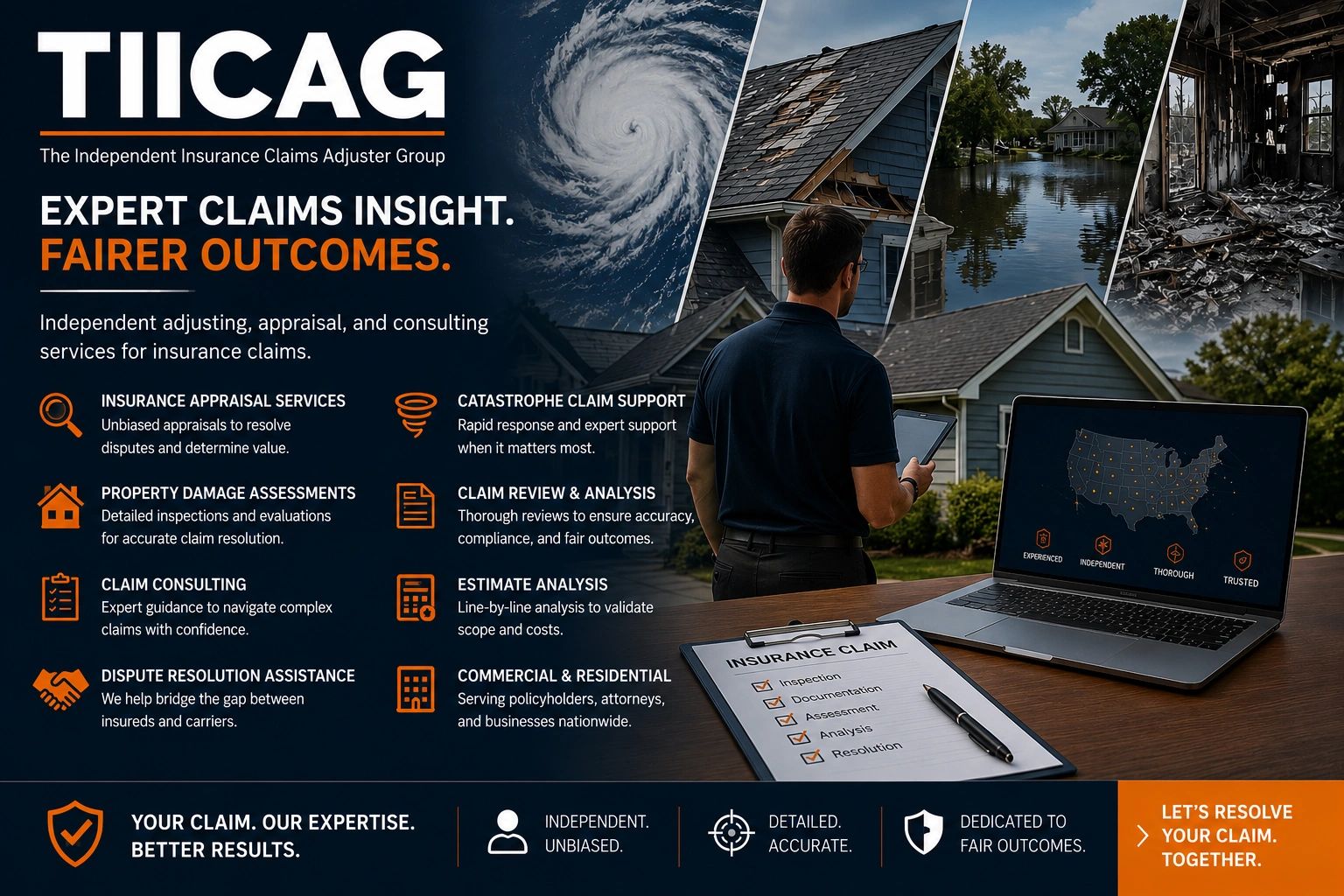 TIICAG

The Independent Insurance Claims Adjuster Group

EXPERT CLAIMS INSIGHT.
FAIRER OUTCOMES.

Independent adjusting, appraisal, and consulting services for insurance claims.

INSURANCE APPRAISAL SERVICES
Unbiased appraisals to resolve disputes and determine value.

PROPERTY DAMAGE ASSESSMENTS
Detailed inspections and evaluations for accurate claim resolution.

CLAIM CONSULTING
Expert guidance to navigate complex claims with confidence.

DISPUTE RESOLUTION ASSISTANCE
We help bridge the gap between insureds and carriers.

CATASTROPHE CLAIM SUPPORT
Rapid response and expert support when it matters most.

CLAIM REVIEW & ANALYSIS
Thorough reviews to ensure accuracy, compliance, and fair outcomes.

ESTIMATE ANALYSIS
Line-by-line analysis to validate scope and costs.

COMMERCIAL & RESIDENTIAL
Serving policyholders, attorneys, and businesses nationwide.

EXPERIENCED INDEPENDENT THOROUGH TRUSTED

INSURANCE CLAIM
Inspection
Documentation
Assessment
Analysis
Resolution

YOUR CLAIM. OUR EXPERTISE. BETTER RESULTS.

INDEPENDENT. UNBIASED.

DETAILED. ACCURATE.

DEDICATED TO FAIR OUTCOMES.

LET'S RESOLVE YOUR CLAIM. TOGETHER.